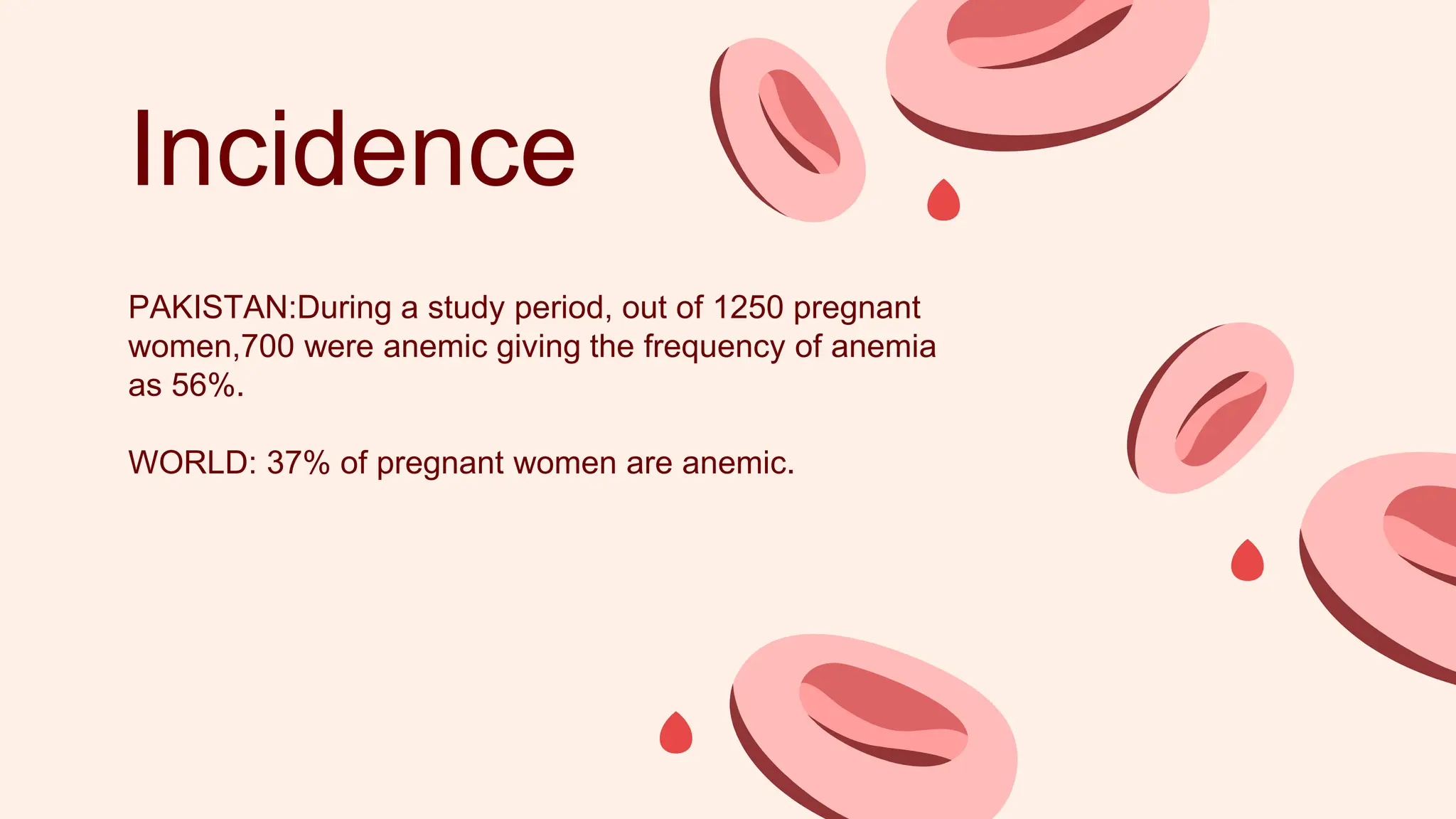 Incidence

PAKISTAN:During a study period, out of 1250 pregnant women,700 were anemic giving the frequency of anemia as 56%.

WORLD: 37% of pregnant women are anemic.